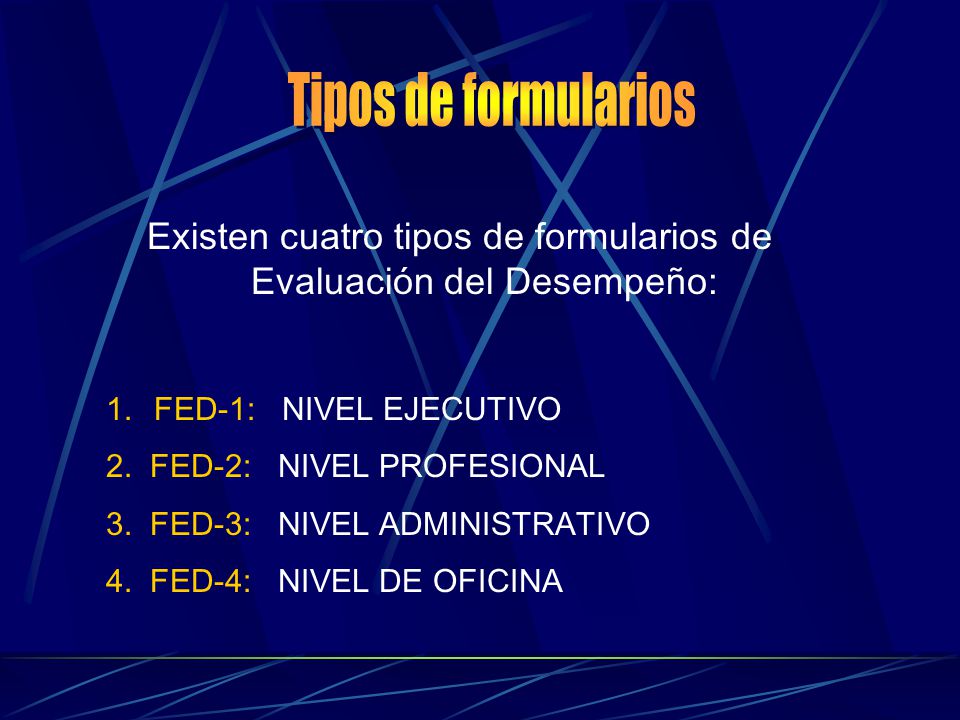 Tipos de formularios

Existen cuatro tipos de formularios de Evaluación del Desempeño:

1. FED-1: NIVEL EJECUTIVO
2. FED-2: NIVEL PROFESIONAL
3. FED-3: NIVEL ADMINISTRATIVO
4. FED-4: NIVEL DE OFICINA